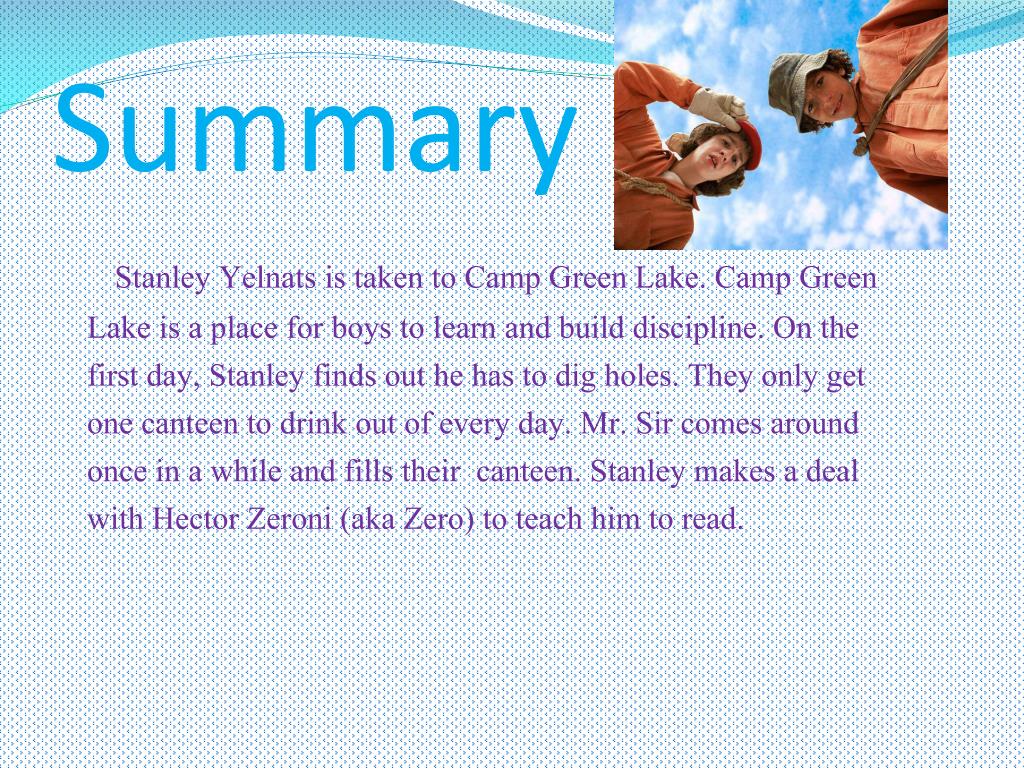 Summary

Stanley Yelnats is taken to Camp Green Lake. Camp Green Lake is a place for boys to learn and build discipline. On the first day, Stanley finds out he has to dig holes. They only get one canteen to drink out of every day. Mr. Sir comes around once in a while and fills their canteen. Stanley makes a deal with Hector Zeroni (aka Zero) to teach him to read.